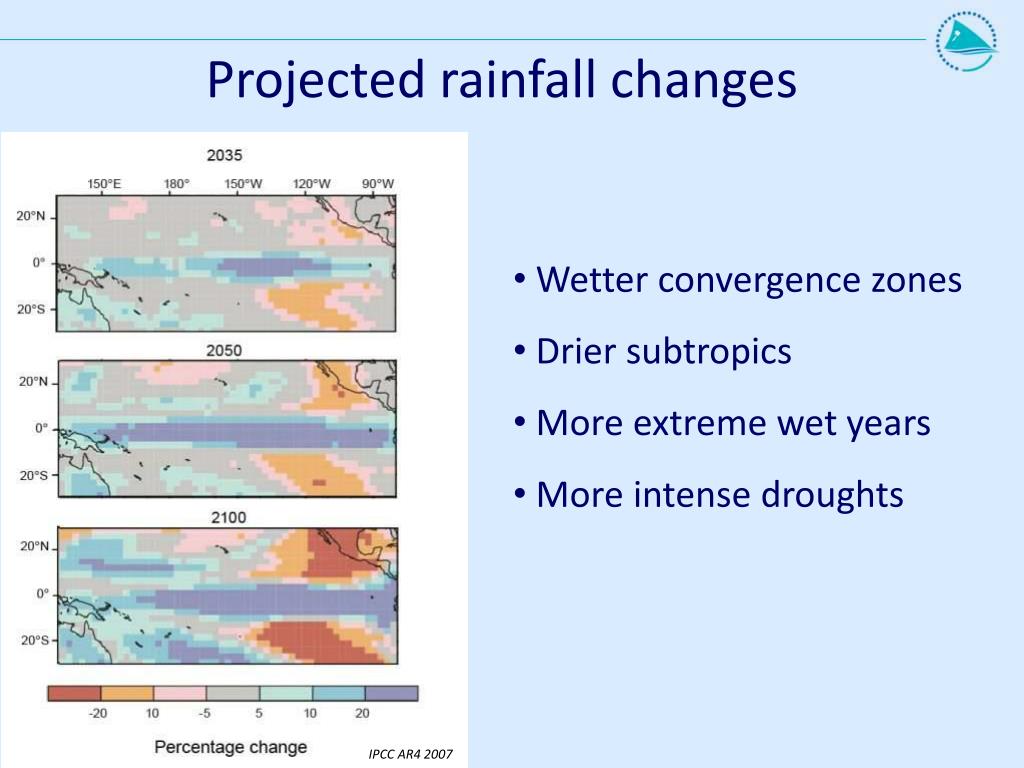 Projected rainfall changes

2035

150°E 180° 150°W 120°W 90°W

20°N
0°
20°S

2050

20°N
0°
20°S

2100

20°N
0°
20°S

-20 10 -5 5 10 20

Percentage change

IPCC AR4 2007

• Wetter convergence zones
• Drier subtropics
• More extreme wet years
• More intense droughts